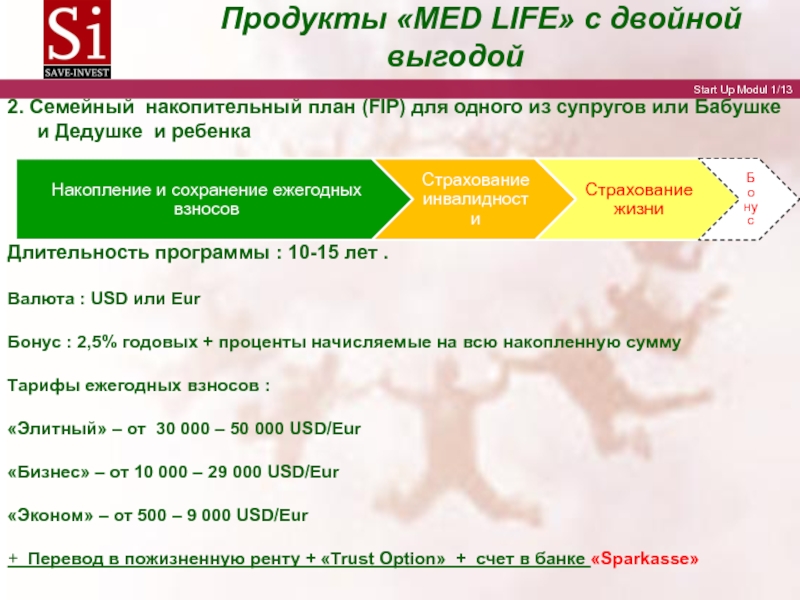 Si
SAVE-INVEST

Продукты «MED LIFE» с двойной выгодой

Start Up Modul 1/13

2. Семейный накопительный план (FIP) для одного из супругов или Бабушке и Дедушке и ребенка

Накопление и сохранение ежегодных взносов

Страхование инвалидности

Страхование жизни

Бонус

Длительность программы : 10-15 лет .

Валюта : USD или Eur

Бонус : 2,5% годовых + проценты начисляемые на всю накопленную сумму

Тарифы ежегодных взносов :

«Элитный» – от 30 000 – 50 000 USD/Eur

«Бизнес» – от 10 000 – 29 000 USD/Eur

«Эконом» – от 500 – 9 000 USD/Eur

+ Перевод в пожизненную ренту + «Trust Option» + счет в банке «Sparkasse»